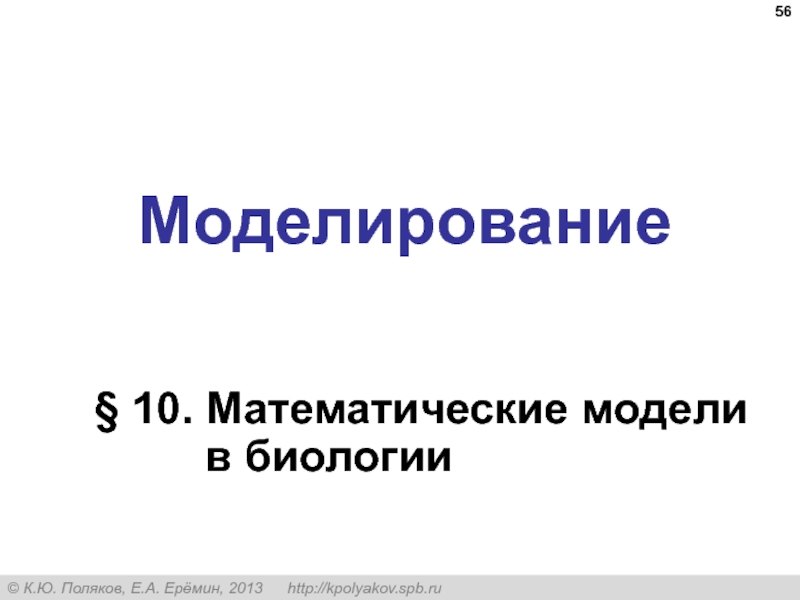 56

Моделирование

§ 10. Математические модели в биологии

© К.Ю. Поляков, Е.А. Ерёмин, 2013 http://kpolyakov.spb.ru